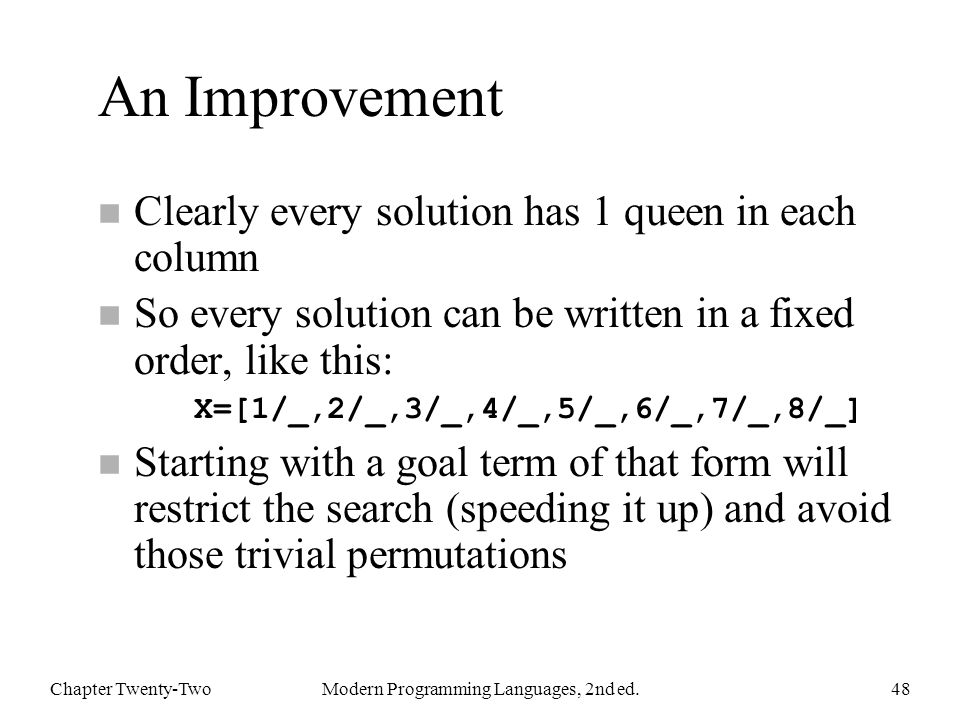 An Improvement

Clearly every solution has 1 queen in each column

So every solution can be written in a fixed order, like this:

X=[1/_,2/_,3/_,4/_,5/_,6/_,7/_,8/_]

Starting with a goal term of that form will restrict the search (speeding it up) and avoid those trivial permutations

Chapter Twenty-Two Modern Programming Languages, 2nd ed. 48